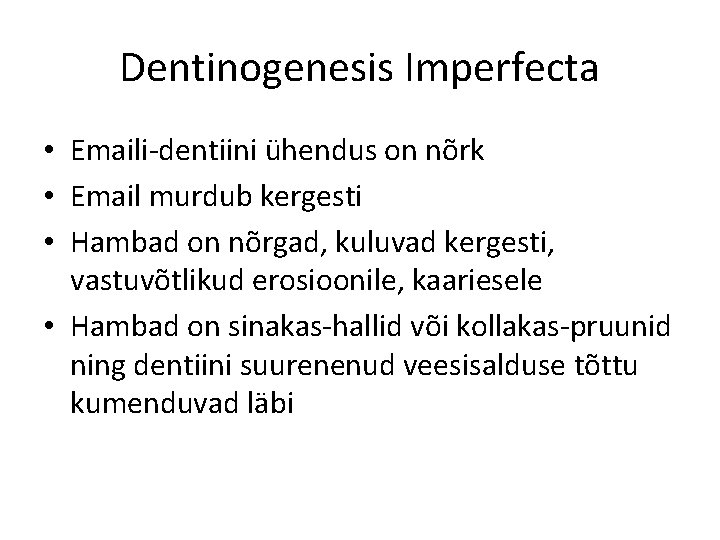 Dentinogenesis Imperfecta

• Emaili-dentiini ühendus on nõrk
• Email murdub kergesti
• Hambad on nõrgad, kuluvad kergesti, vastuvõtlikud erosioonile, kaariesele
• Hambad on sinakas-hallid või kollakas-pruunid ning dentiini suurenenud veesisalduse tõttu kumenduvad läbi